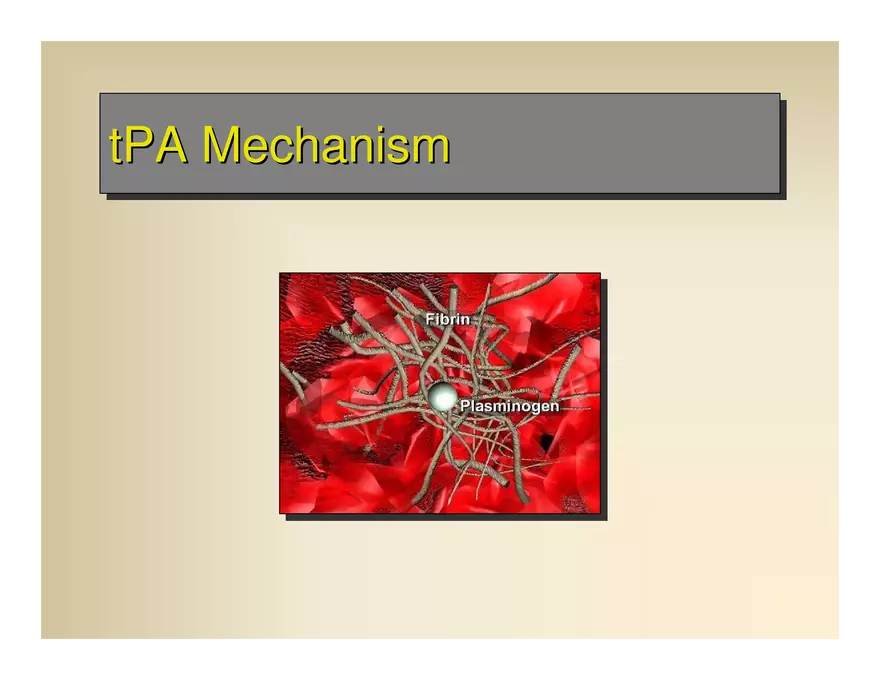 tPA Mechanism

Fibrin

Plasminogen